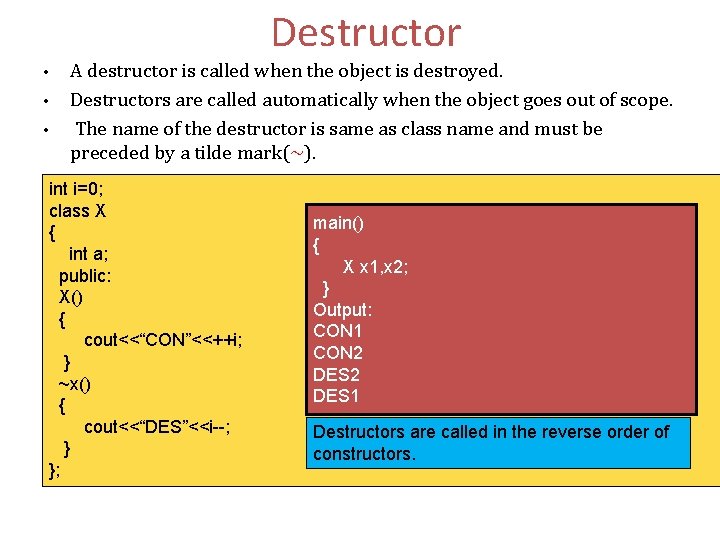 Destructor

• A destructor is called when the object is destroyed.
• Destructors are called automatically when the object goes out of scope.
• The name of the destructor is same as class name and must be preceded by a tilde mark(~).

int i=0;
class X
{
int a;
public:
X()
{
cout<<“CON”<<++i;
}
~x()
{
cout<<“DES”<<i--;
}
};

main()
{
X x1,x2;
}
Output:
CON1
CON2
DES2
DES1

Destructors are called in the reverse order of constructors.